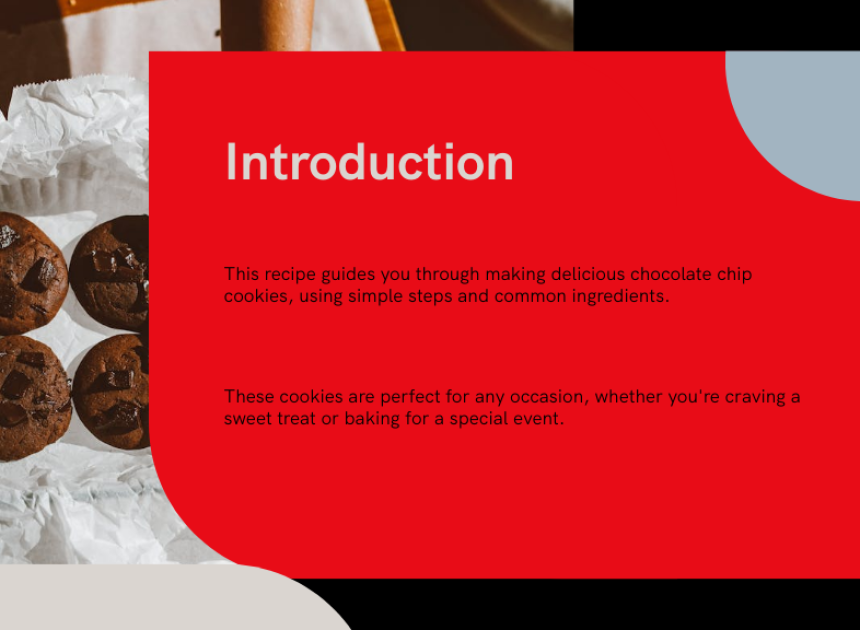 Introduction

This recipe guides you through making delicious chocolate chip cookies, using simple steps and common ingredients.

These cookies are perfect for any occasion, whether you're craving a sweet treat or baking for a special event.